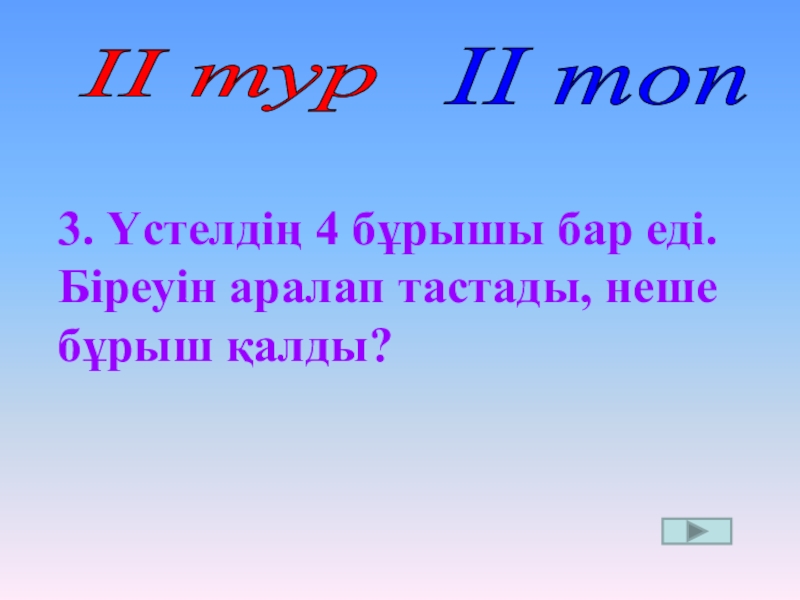 II тур II топ

3. Үстелдің 4 бұрышы бар еді. Біреуін аралап тастады, неше бұрыш қалды?